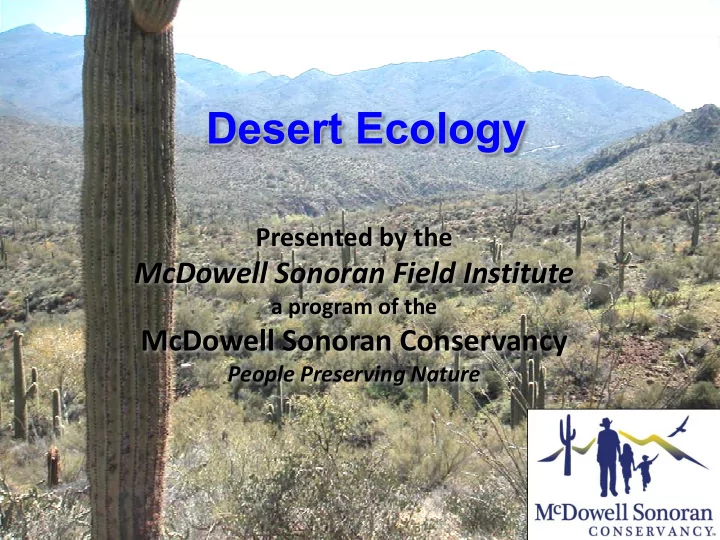 Desert Ecology

Presented by the
McDowell Sonoran Field Institute
a program of the
McDowell Sonoran Conservancy
People Preserving Nature

McDowell Sonoran
CONSERVANCY.